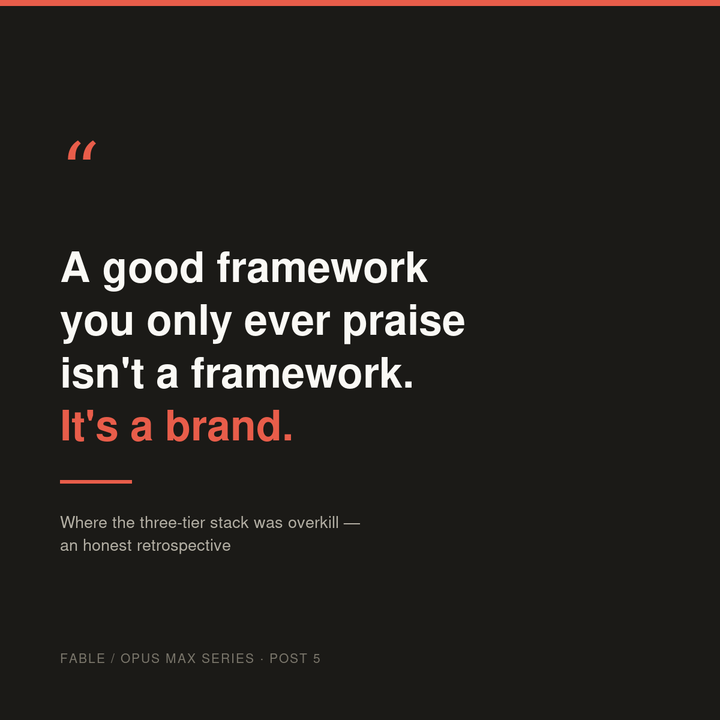 "

A good framework you only ever praise isn't a framework. It's a brand.

Where the three-tier stack was overkill — an honest retrospective

FABLE / OPUS MAX SERIES · POST 5